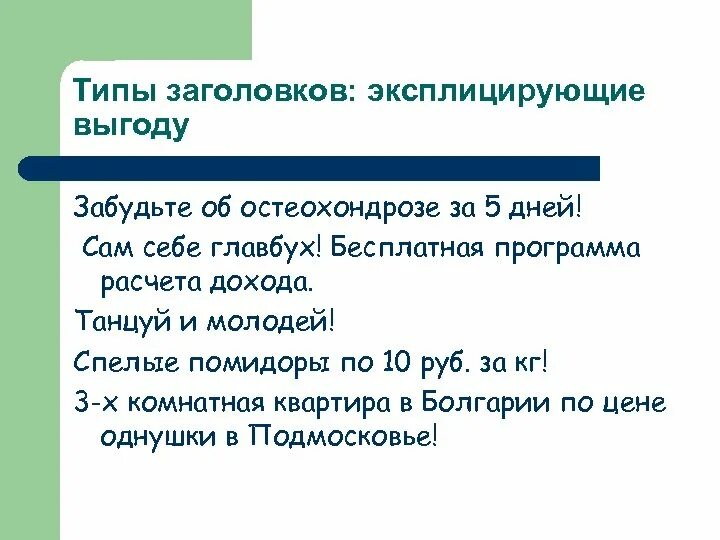 Типы заголовков: эксплицирующие выгоду

Забудьте об остеохондрозе за 5 дней!

Сам себе главбух! Бесплатная программа расчета дохода.

Танцуй и молодей!

Спелые помидоры по 10 руб. за кг!

3-х комнатная квартира в Болгарии по цене однушки в Подмосковье!